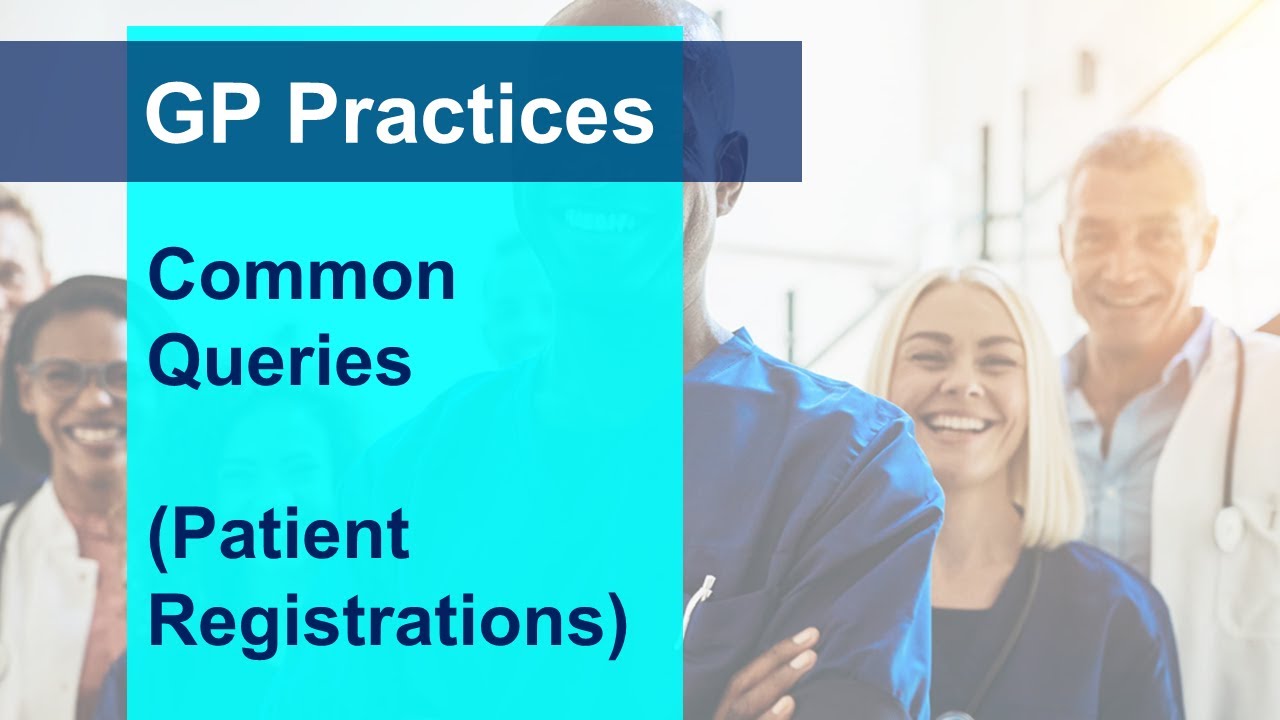 GP Practices

Common Queries

(Patient Registrations)